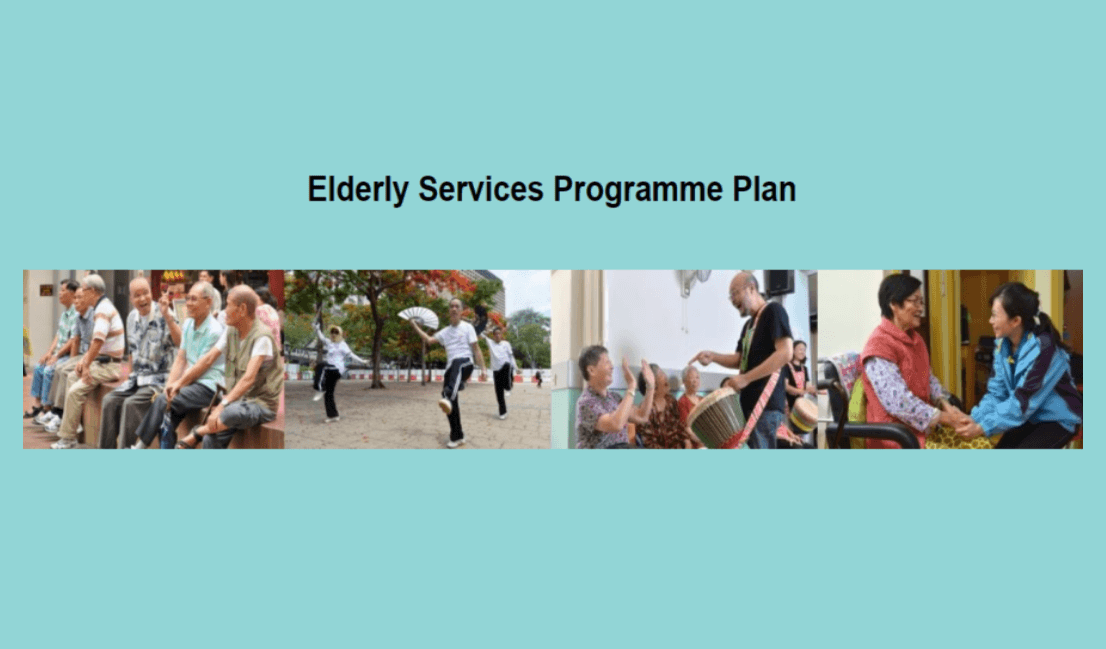 Elderly Services Programme Plan